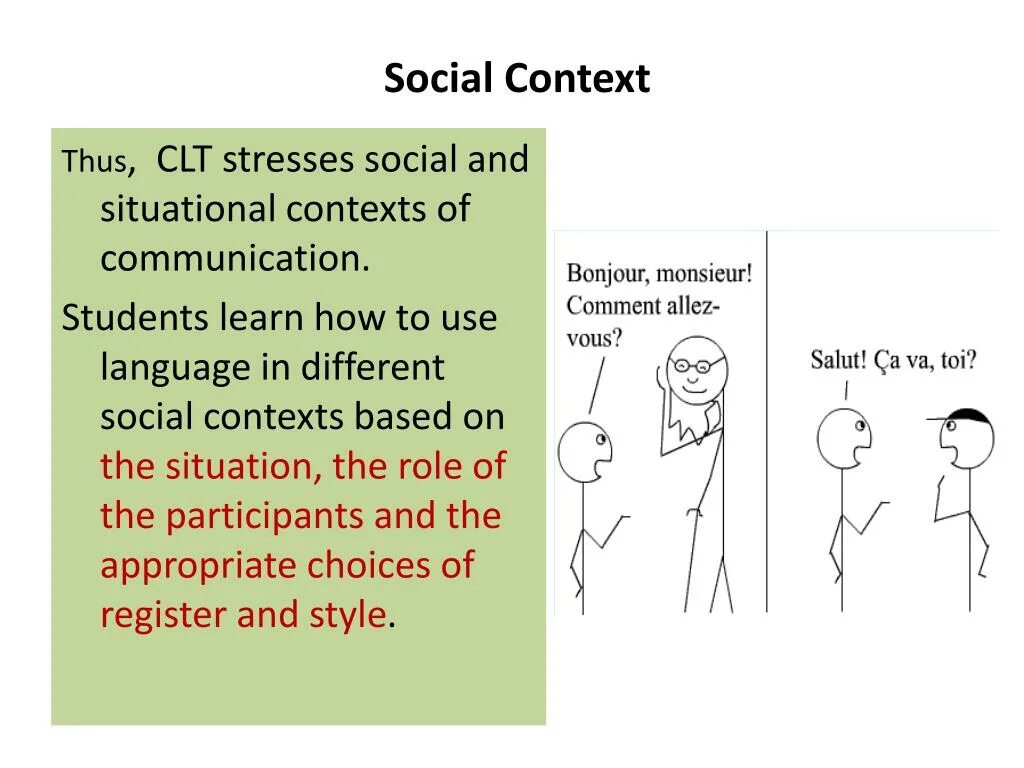 Social Context

Thus, CLT stresses social and situational contexts of communication.

Students learn how to use language in different social contexts based on the situation, the role of the participants and the appropriate choices of register and style.

Bonjour, monsieur! Comment allez-vous?

Salut! Ça va, toi?